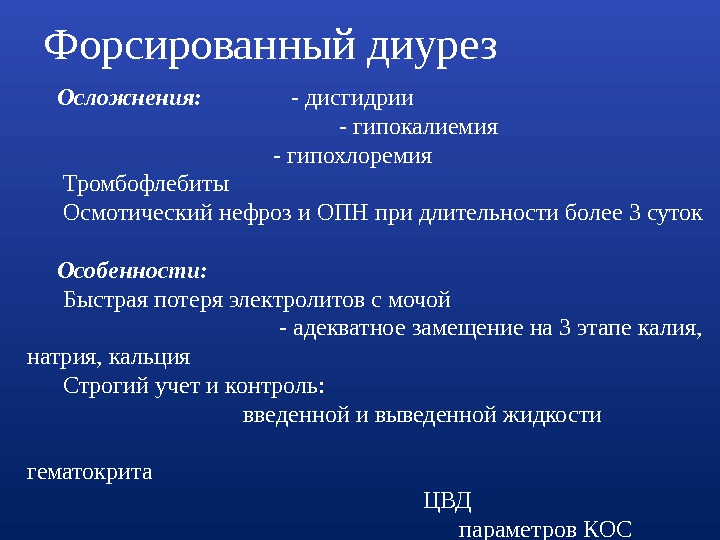 Форсированный диурез

Осложнения: - дисгидрии
- гипокалиемия
- гипохлоремия
Тромбофлебиты
Осмотический нефроз и ОПН при длительности более 3 суток

Особенности:
Быстрая потеря электролитов с мочой
- адекватное замещение на 3 этапе калия, натрия, кальция
Строгий учет и контроль:
введенной и выведенной жидкости

гематокрита
ЦВД
параметров КОС